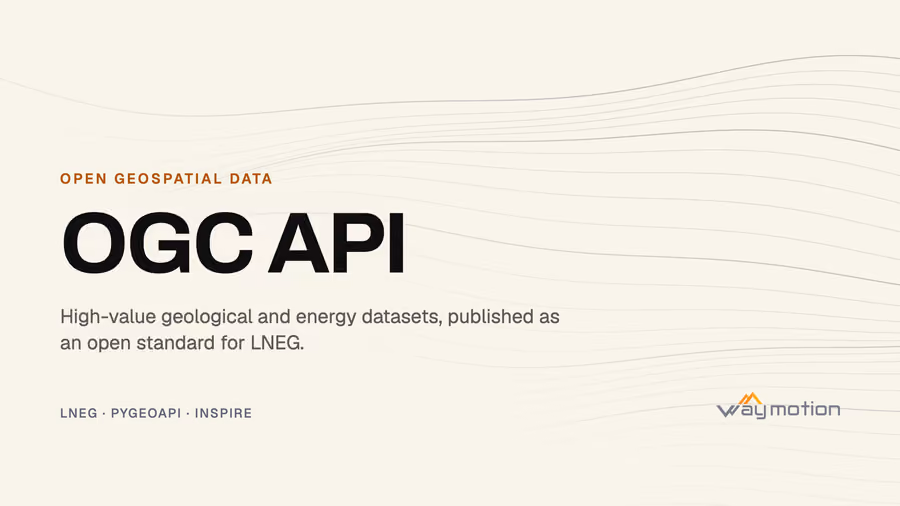 OPEN GEOSPATIAL DATA

OGC API

High-value geological and energy datasets, published as an open standard for LNEG.

LNEG · PYGEOAPI · INSPIRE

waymotion